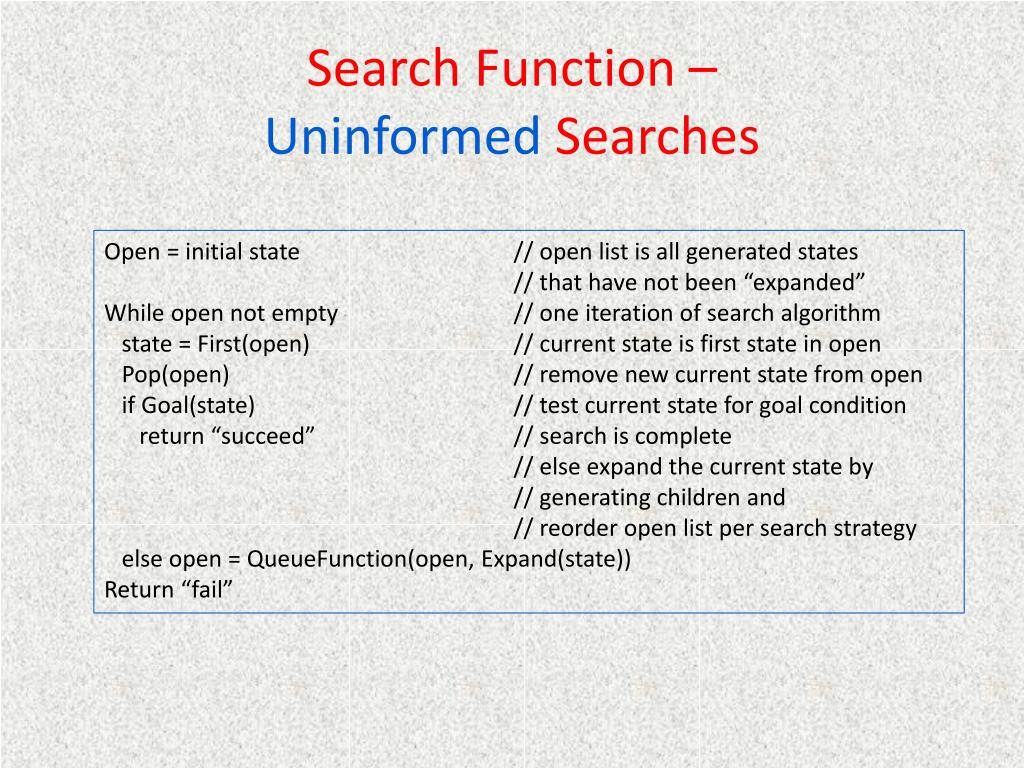 Search Function –
Uninformed Searches

Open = initial state // open list is all generated states
// that have not been “expanded”

While open not empty // one iteration of search algorithm
state = First(open) // current state is first state in open
Pop(open) // remove new current state from open
if Goal(state) // test current state for goal condition
return “succeed” // search is complete
// else expand the current state by
// generating children and
// reorder open list per search strategy
else open = QueueFunction(open, Expand(state))
Return “fail”